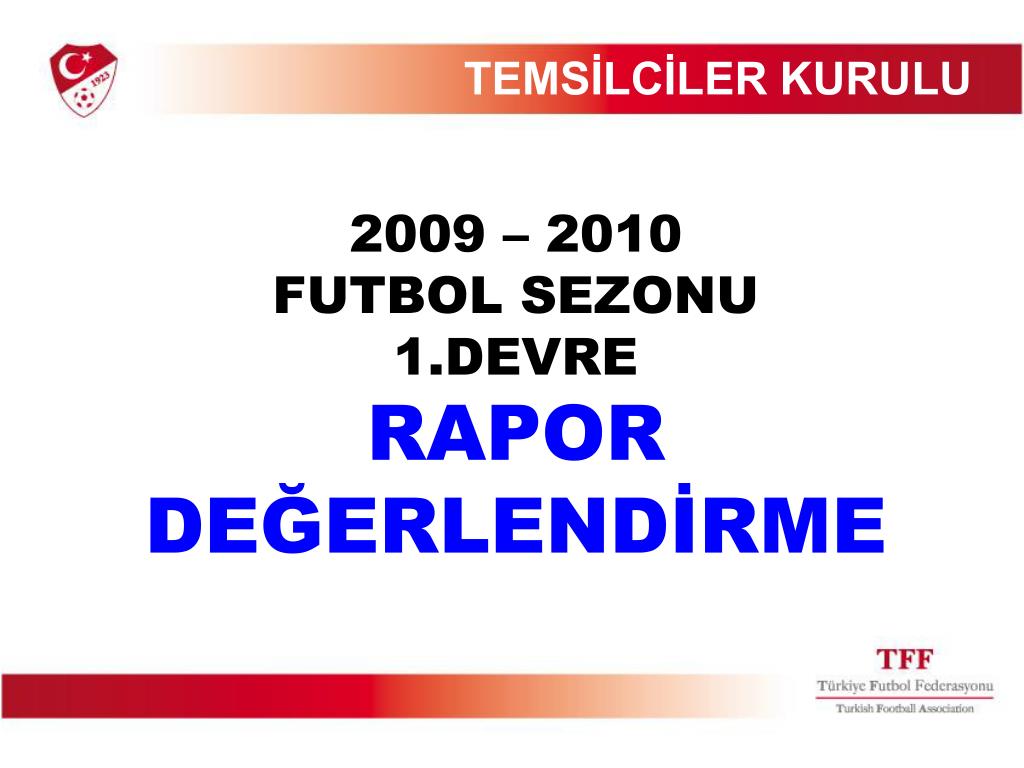 1923

TEMSİLCİLER KURULU

2009 – 2010
FUTBOL SEZONU
1.DEVRE
RAPOR
DEĞERLENDİRME

TFF
Türkiye Futbol Federasyonu
Turkish Football Association